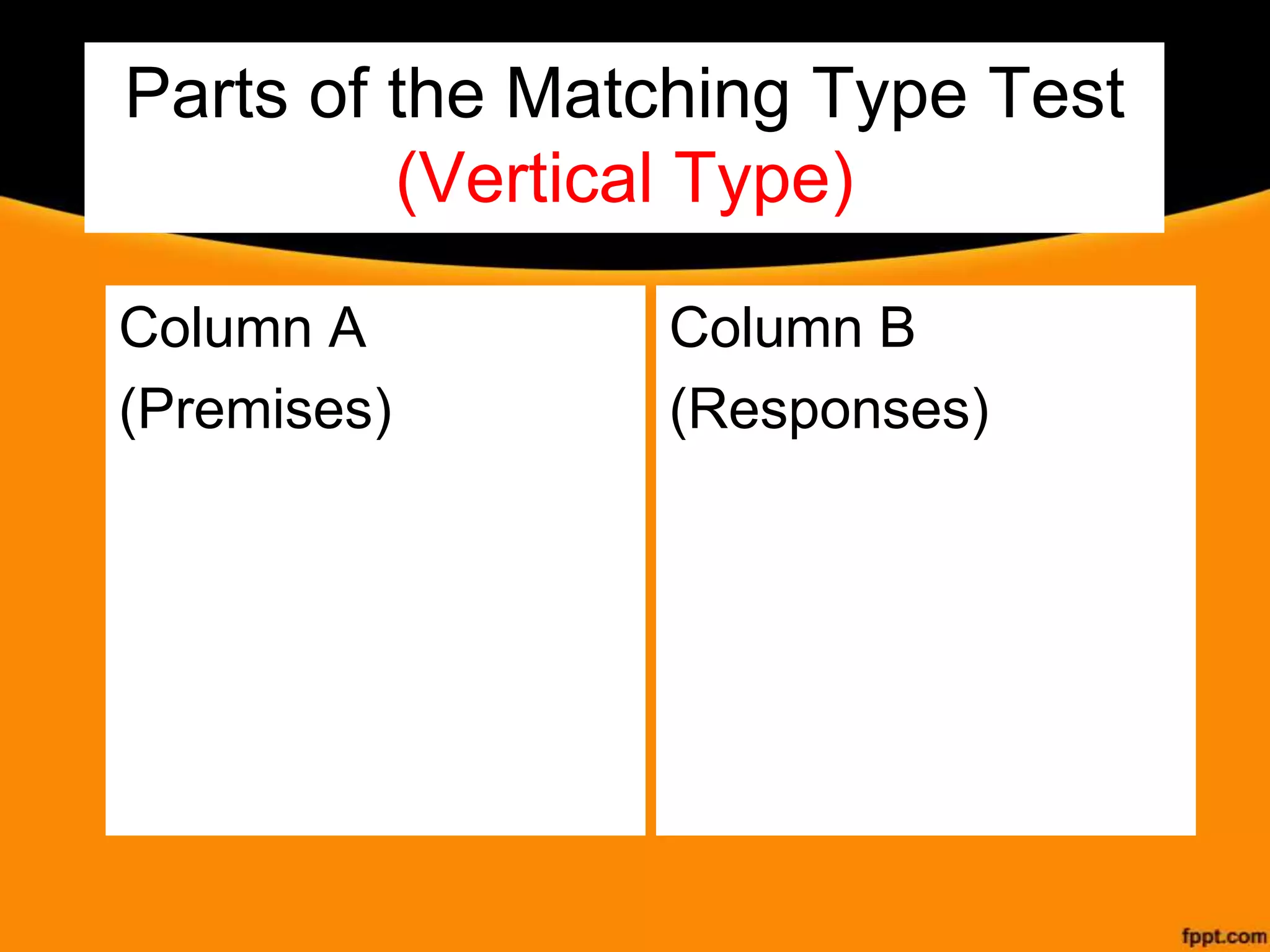 Parts of the Matching Type Test
(Vertical Type)

Column A
(Premises)

Column B
(Responses)

fppt.com